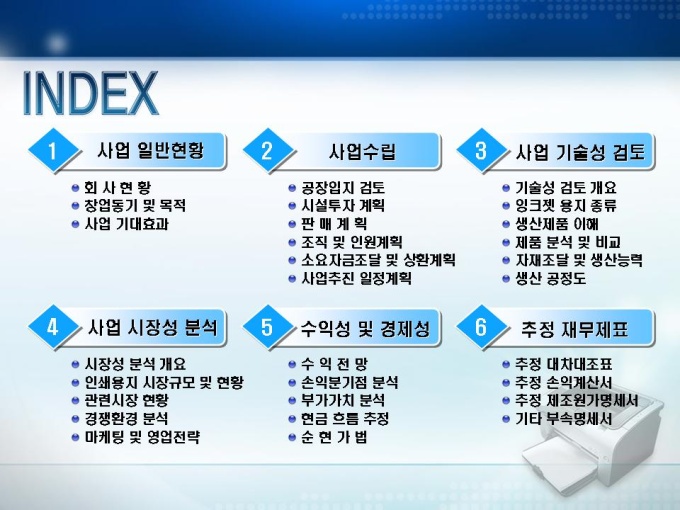 INDEX

1 사업 일반현황
회 사 현 황
창업동기 및 목적
사업 기대효과

2 사업수립
공장입지 검토
시설투자 계획
판 매 계 획
조직 및 인원계획
소요자금조달 및 상환계획
사업추진 일정계획

3 사업 기술성 검토
기술성 검토 개요
잉크젯 용지 종류
생산제품 이해
제품 분석 및 비교
자재조달 및 생산능력
생산 공정도

4 사업 시장성 분석
시장성 분석 개요
인쇄용지 시장규모 및 현황
관련시장 현황
경쟁환경 분석
마케팅 및 영업전략

5 수익성 및 경제성
수 익 전 망
손익분기점 분석
부가가치 분석
현금 흐름 추정
순 현 가 법

6 추정 재무제표
추정 대차대조표
추정 손익계산서
추정 제조원가명세서
기타 부속명세서